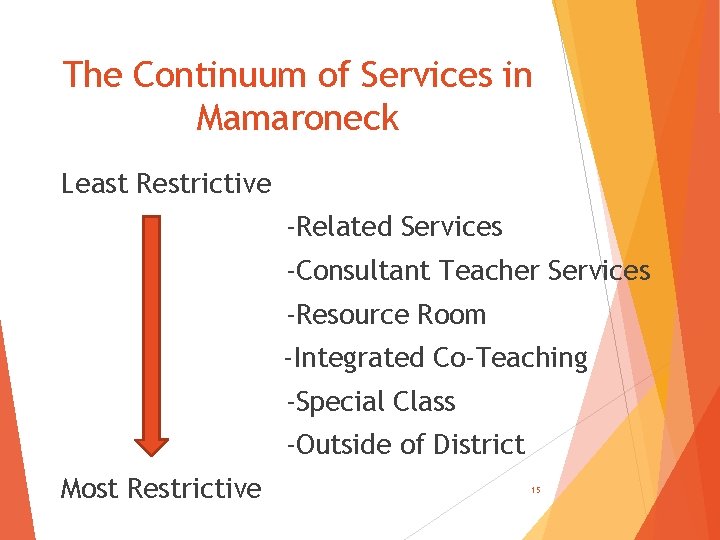 The Continuum of Services in Mamaroneck

Least Restrictive

-Related Services

-Consultant Teacher Services

-Resource Room

-Integrated Co-Teaching

-Special Class

-Outside of District

Most Restrictive

15